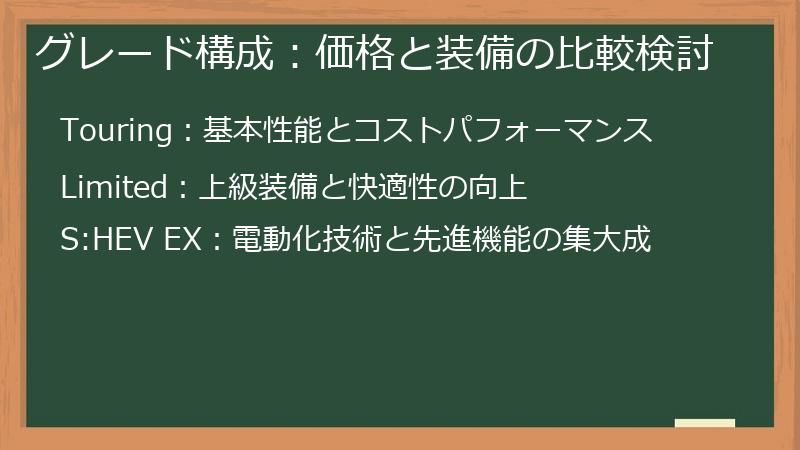 グレード構成：価格と装備の比較検討

Touring：基本性能とコストパフォーマンス

Limited：上級装備と快適性の向上

S:HEV EX：電動化技術と先進機能の集大成